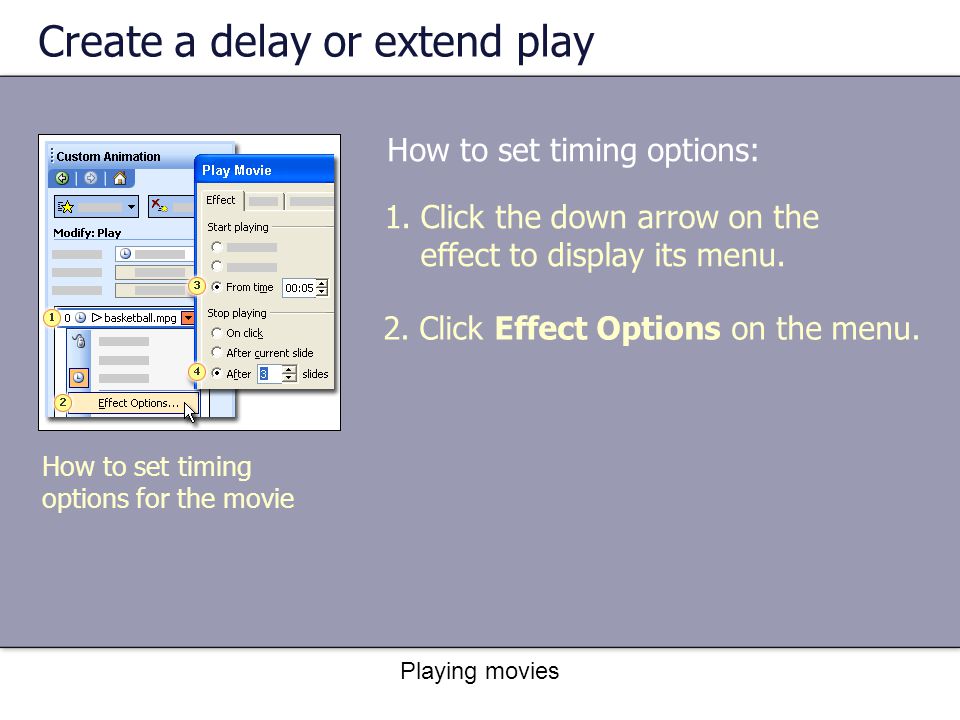 Create a delay or extend play

Custom Animation

Modify: Play

1 0 basketball.mpg

2 Effect Options...

Play Movie

Effect

Start playing

3 From time 00:05

Stop playing

On click

After current slide

4 After 3 slides

How to set timing options for the movie

How to set timing options:

1. Click the down arrow on the effect to display its menu.

2. Click **Effect Options** on the menu.

Playing movies